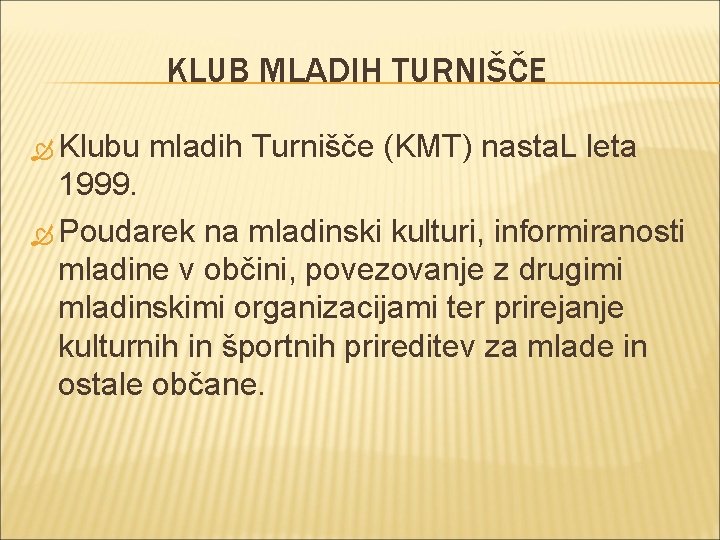 KLUB MLADIH TURNIŠČE

Klubu mladih Turnišče (KMT) nastaL leta 1999.

Poudarek na mladinski kulturi, informiranosti mladine v občini, povezovanje z drugimi mladinskimi organizacijami ter prirejanje kulturnih in športnih prireditev za mlade in ostale občane.